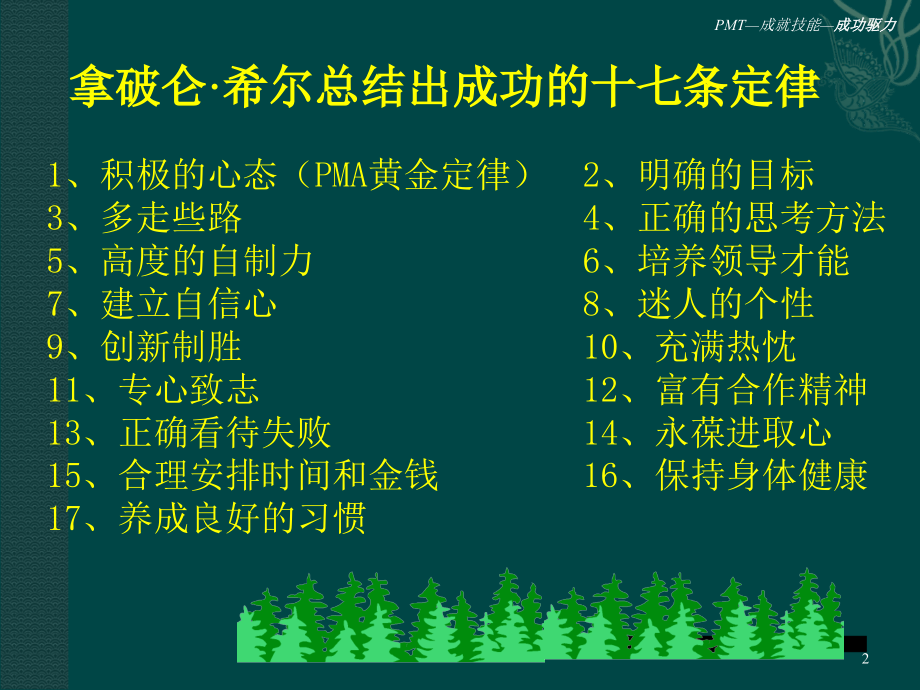 PMT—成就技能—成功驱力

拿破仑·希尔总结出成功的十七条定律

1、积极的心态（PMA黄金定律）
3、多走些路
5、高度的自制力
7、建立自信心
9、创新制胜
11、专心致志
13、正确看待失败
15、合理安排时间和金钱
17、养成良好的习惯

2、明确的目标
4、正确的思考方法
6、培养领导才能
8、迷人的个性
10、充满热忱
12、富有合作精神
14、永葆进取心
16、保持身体健康

2